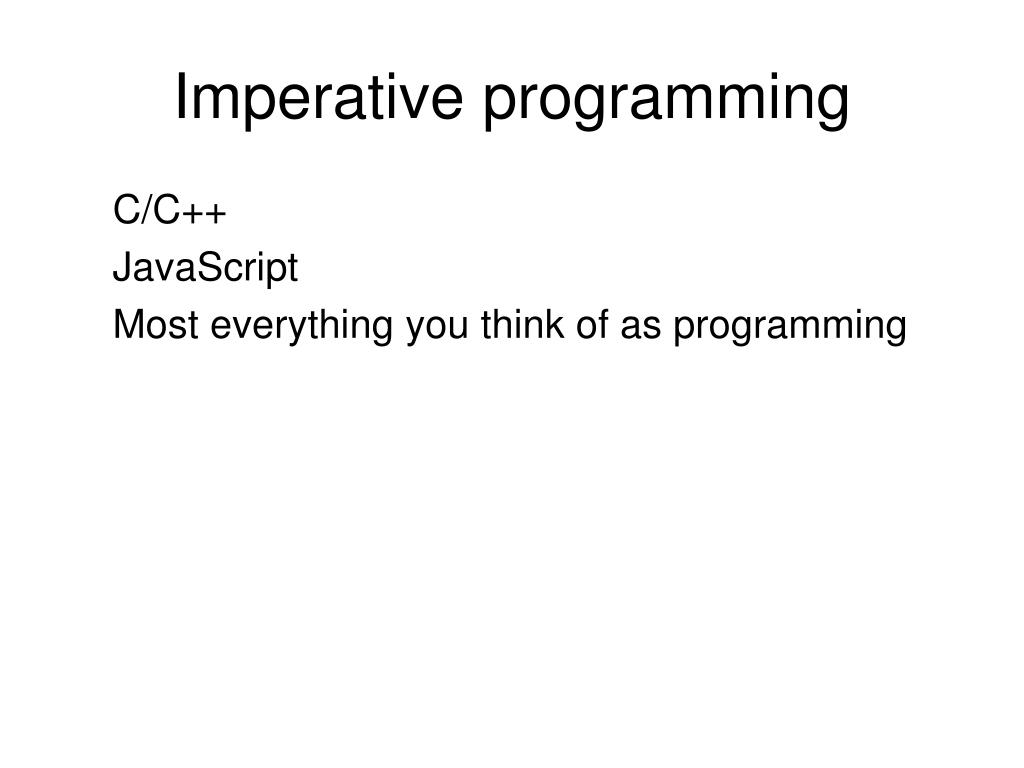 Imperative programming

C/C++

JavaScript

Most everything you think of as programming